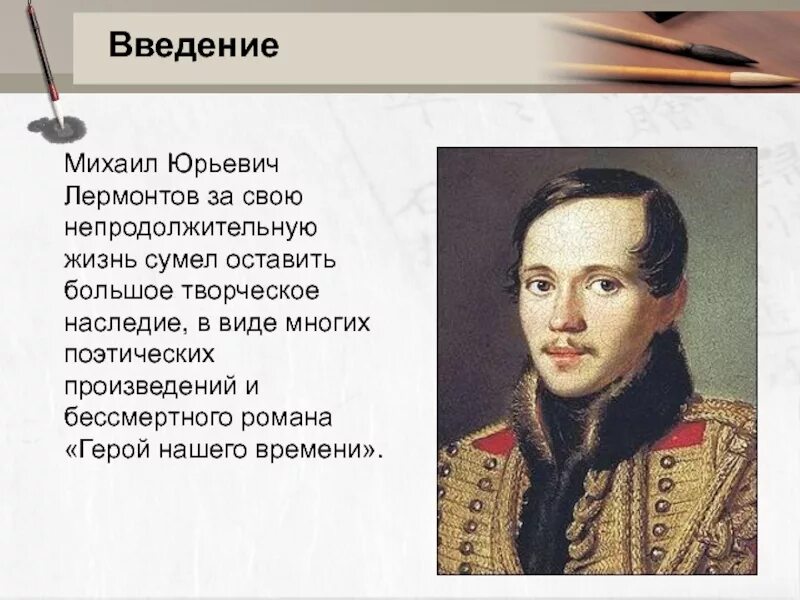 Введение

Михаил Юрьевич Лермонтов за свою непродолжительную жизнь сумел оставить большое творческое наследие, в виде многих поэтических произведений и бессмертного романа «Герой нашего времени».